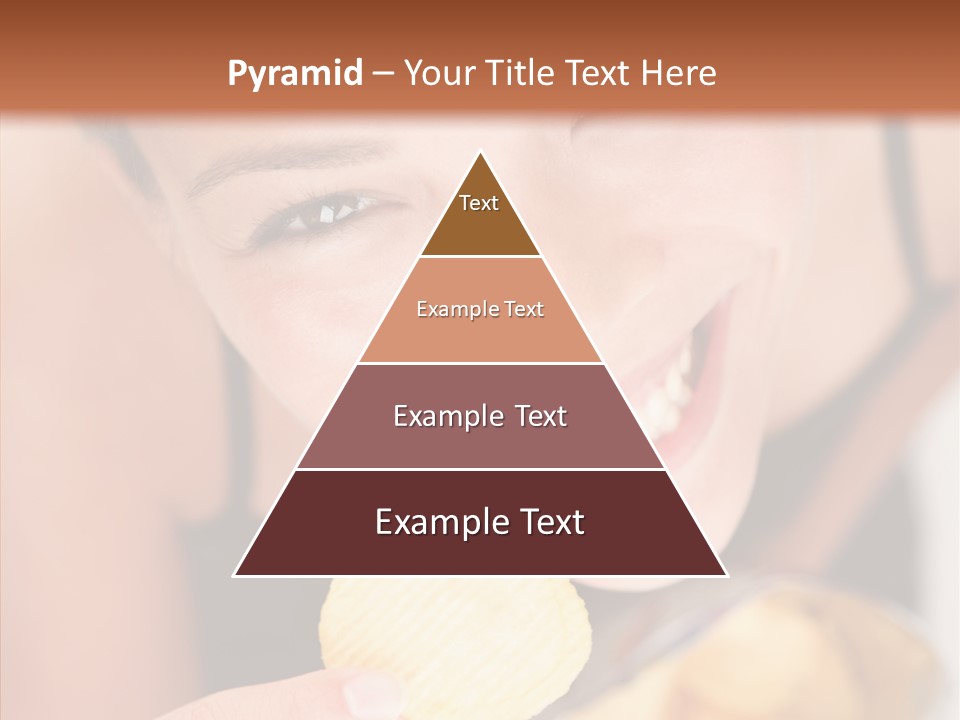 Pyramid – Your Title Text Here

Text

Example Text

Example Text

Example Text